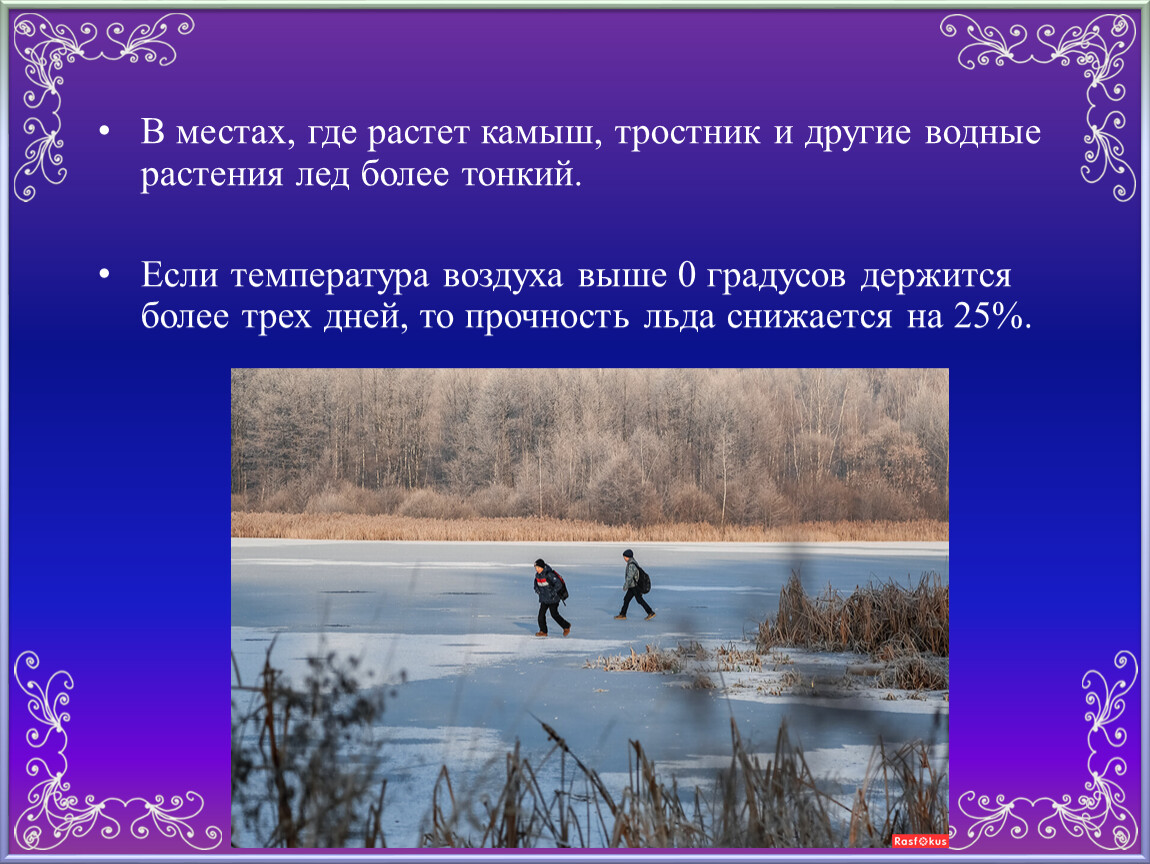 • В местах, где растет камыш, тростник и другие водные растения лед более тонкий.

• Если температура воздуха выше 0 градусов держится более трех дней, то прочность льда снижается на 25%.

Rasfokus